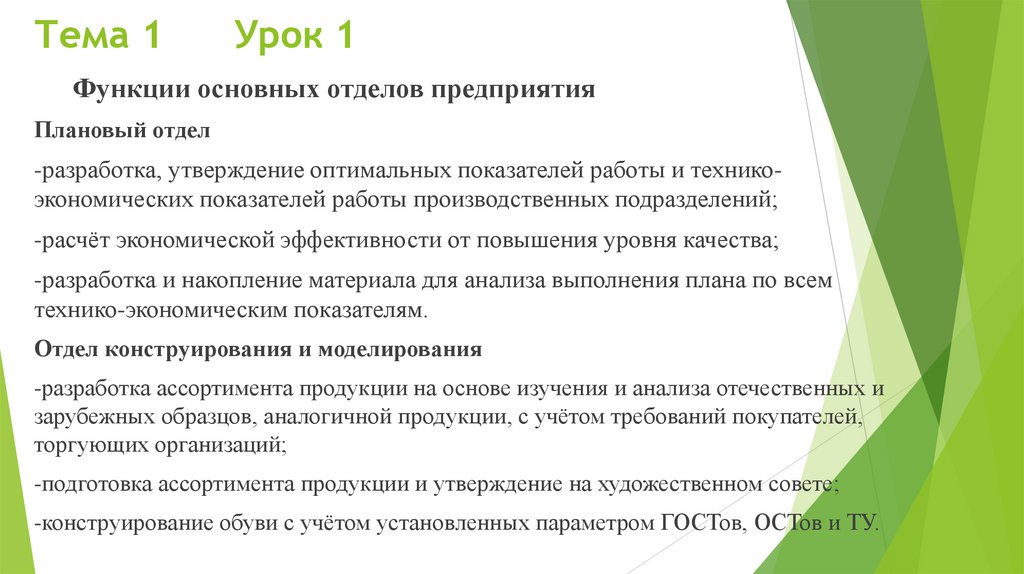 Тема 1 Урок 1

Функции основных отделов предприятия

Плановый отдел

-разработка, утверждение оптимальных показателей работы и технико-экономических показателей работы производственных подразделений;

-расчёт экономической эффективности от повышения уровня качества;

-разработка и накопление материала для анализа выполнения плана по всем технико-экономическим показателям.

Отдел конструирования и моделирования

-разработка ассортимента продукции на основе изучения и анализа отечественных и зарубежных образцов, аналогичной продукции, с учётом требований покупателей, торгующих организаций;

-подготовка ассортимента продукции и утверждение на художественном совете;

-конструирование обуви с учётом установленных параметром ГОСТов, ОСТов и ТУ.